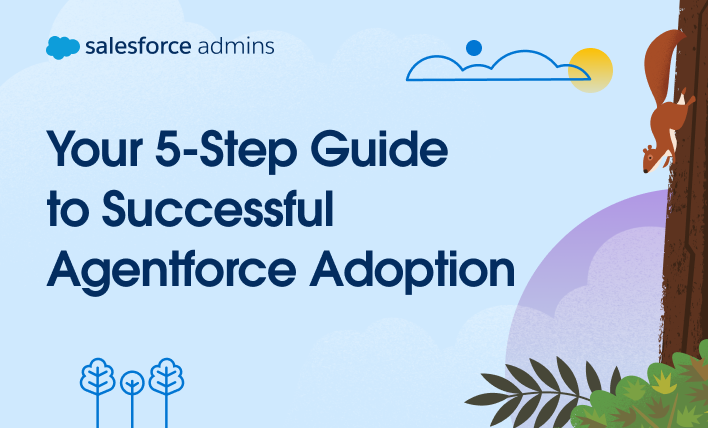 salesforce admins

Your 5-Step Guide to Successful Agentforce Adoption